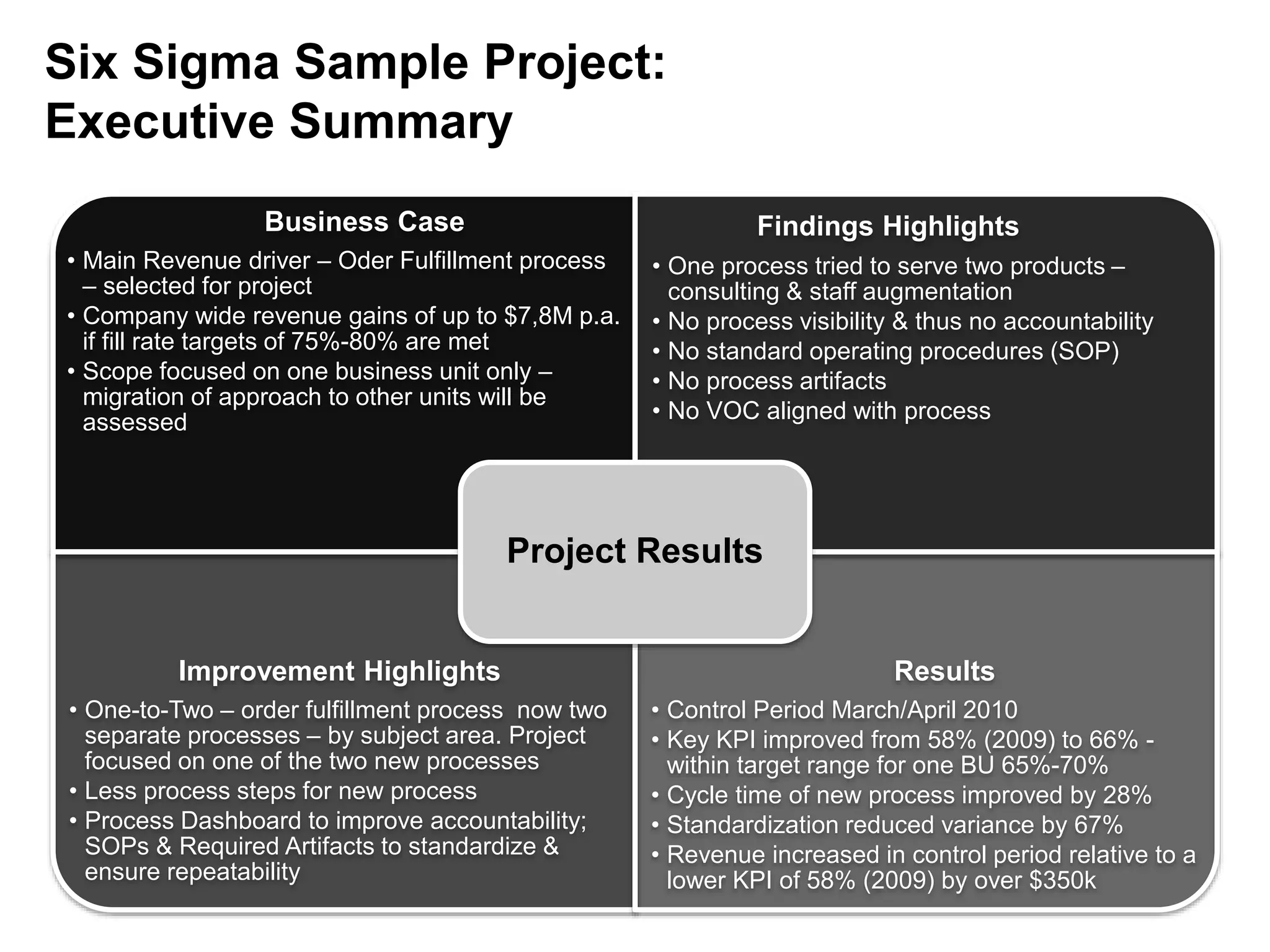 Six Sigma Sample Project:
Executive Summary

Business Case

• Main Revenue driver – Oder Fulfillment process – selected for project
• Company wide revenue gains of up to $7,8M p.a. if fill rate targets of 75%-80% are met
• Scope focused on one business unit only – migration of approach to other units will be assessed

Findings Highlights

• One process tried to serve two products – consulting & staff augmentation
• No process visibility & thus no accountability
• No standard operating procedures (SOP)
• No process artifacts
• No VOC aligned with process

Project Results

Improvement Highlights

• One-to-Two – order fulfillment process now two separate processes – by subject area. Project focused on one of the two new processes
• Less process steps for new process
• Process Dashboard to improve accountability; SOPs & Required Artifacts to standardize & ensure repeatability

Results

• Control Period March/April 2010
• Key KPI improved from 58% (2009) to 66% - within target range for one BU 65%-70%
• Cycle time of new process improved by 28%
• Standardization reduced variance by 67%
• Revenue increased in control period relative to a lower KPI of 58% (2009) by over $350k